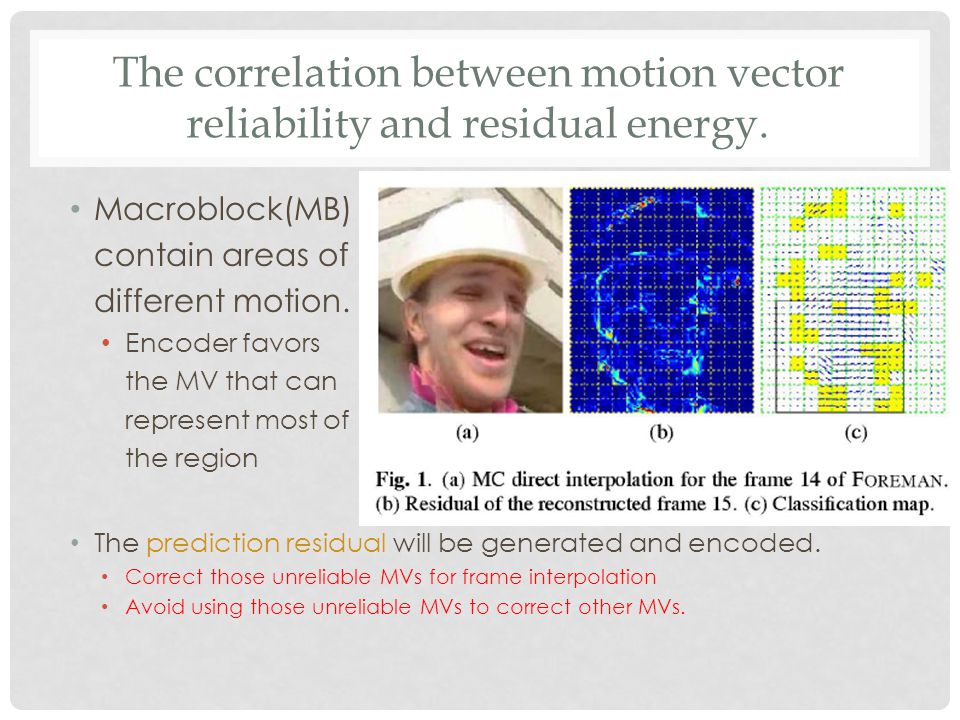 The correlation between motion vector reliability and residual energy.

• Macroblock(MB) contain areas of different motion.
  • Encoder favors the MV that can represent most of the region

(a)
(b)
(c)

Fig. 1. (a) MC direct interpolation for the frame 14 of FOREMAN. (b) Residual of the reconstructed frame 15. (c) Classification map.

• The prediction residual will be generated and encoded.
  • Correct those unreliable MVs for frame interpolation
  • Avoid using those unreliable MVs to correct other MVs.